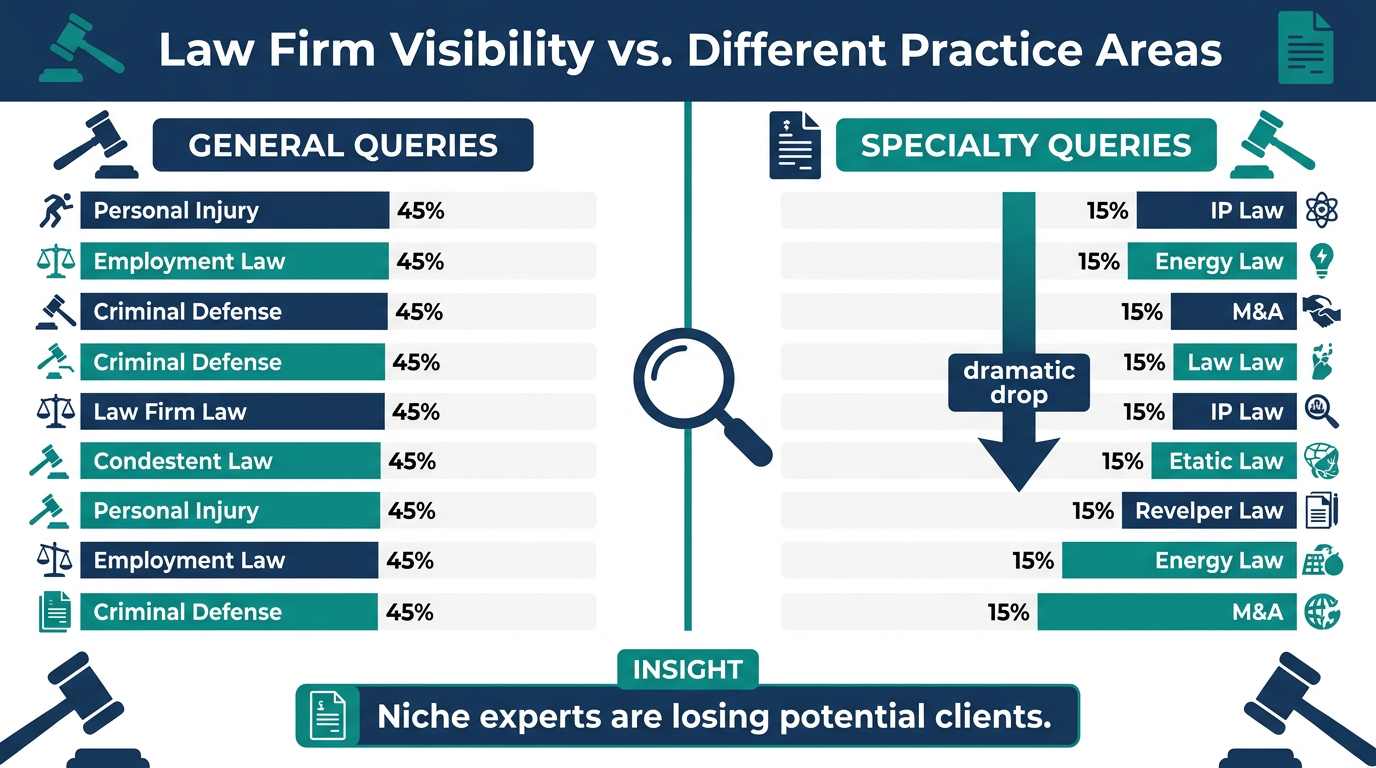 Law Firm Visibility vs. Different Practice Areas

GENERAL QUERIES

Personal Injury 45%
Employment Law 45%
Criminal Defense 45%
Criminal Defense 45%
Law Firm Law 45%
Condestent Law 45%
Personal Injury 45%
Employment Law 45%
Criminal Defense 45%

SPECIALTY QUERIES

15% IP Law
15% Energy Law
15% M&A
15% Law Law
15% IP Law
15% Etatic Law
15% Revelper Law
15% Energy Law
15% M&A

dramatic drop

INSIGHT

Niche experts are losing potential clients.